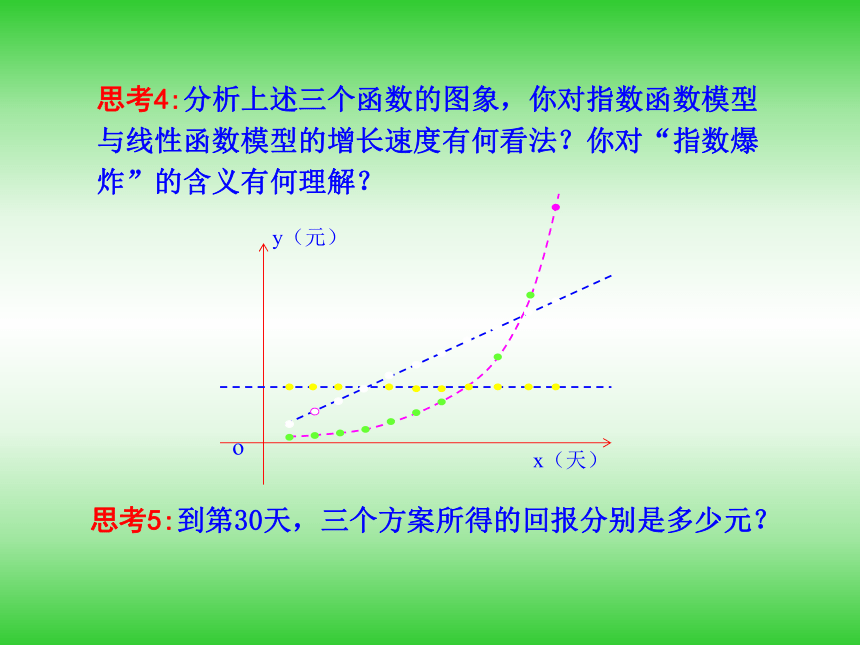 思考4:分析上述三个函数的图象，你对指数函数模型与线性函数模型的增长速度有何看法？你对“指数爆炸”的含义有何理解？

y（元）

o

x（天）

思考5:到第30天，三个方案所得的回报分别是多少元？